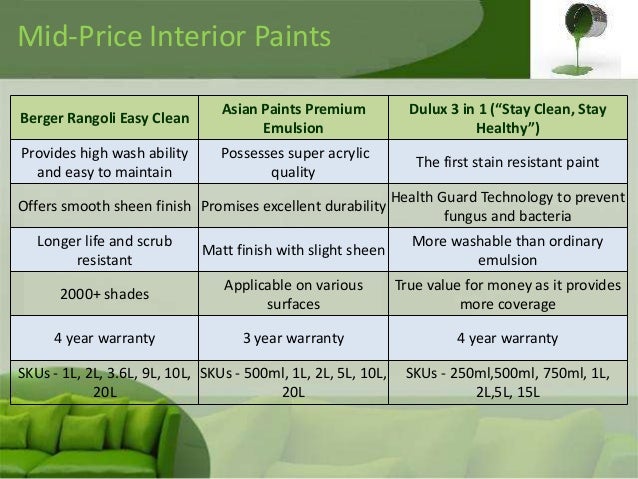 Mid-Price Interior Paints

| Berger Rangoli Easy Clean | Asian Paints Premium Emulsion | Dulux 3 in 1 ("Stay Clean, Stay Healthy") |
|---|---|---|
| Provides high wash ability and easy to maintain | Possesses super acrylic quality | The first stain resistant paint |
| Offers smooth sheen finish | Promises excellent durability | Health Guard Technology to prevent fungus and bacteria |
| Longer life and scrub resistant | Matt finish with slight sheen | More washable than ordinary emulsion |
| 2000+ shades | Applicable on various surfaces | True value for money as it provides more coverage |
| 4 year warranty | 3 year warranty | 4 year warranty |
| SKUs - 1L, 2L, 3.6L, 9L, 10L, 20L | SKUs - 500ml, 1L, 2L, 5L, 10L, 20L | SKUs - 250ml,500ml, 750ml, 1L, 2L,5L, 15L |